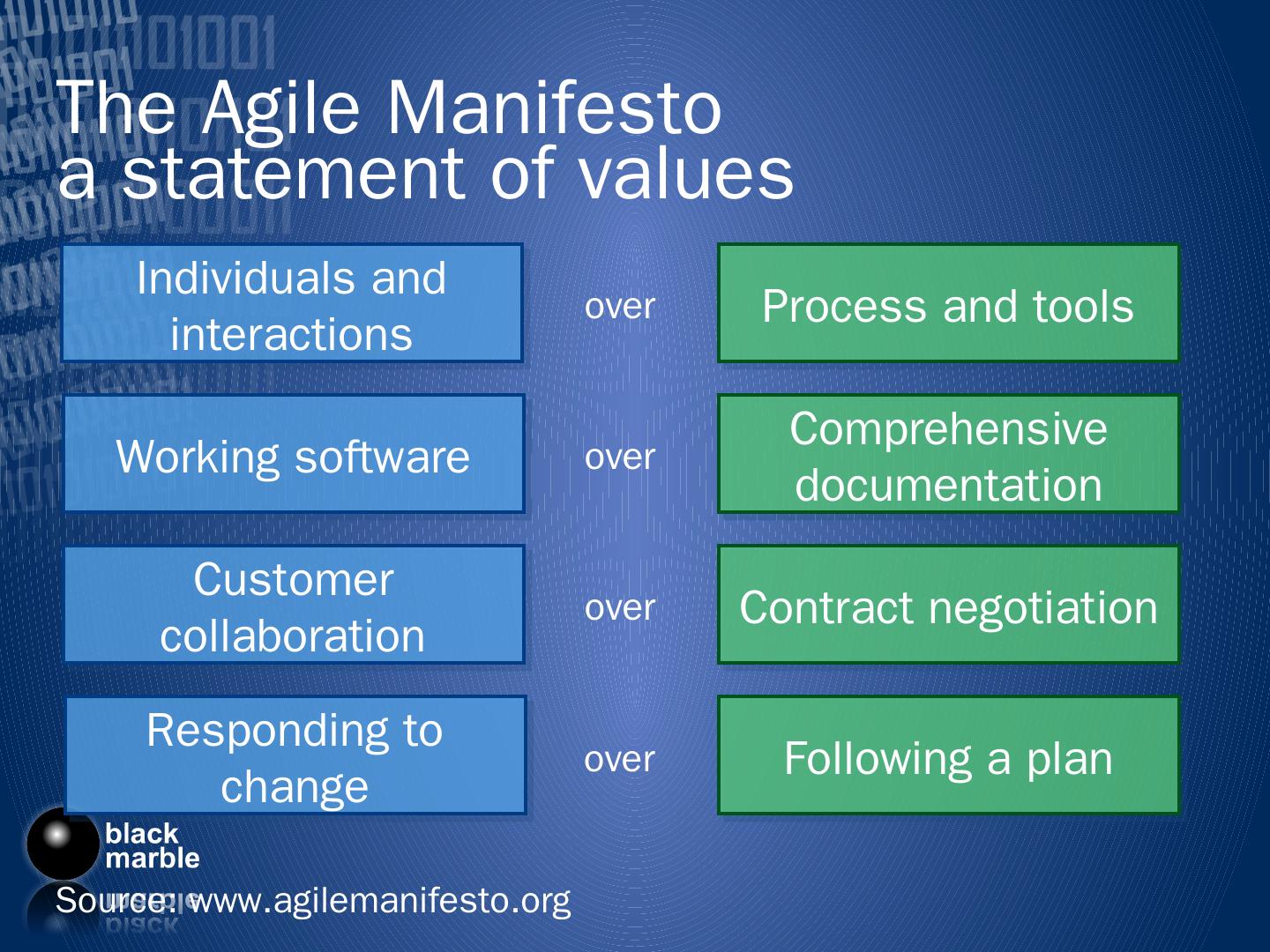 The Agile Manifesto
a statement of values

Individuals and interactions

over

Process and tools

Working software

over

Comprehensive documentation

Customer collaboration

over

Contract negotiation

Responding to change

over

Following a plan

black marble

Source: www.agilemanifesto.org